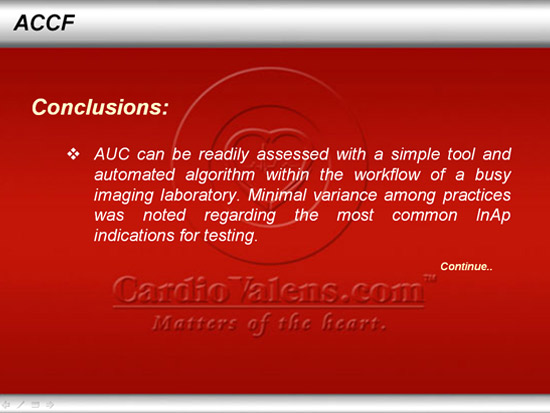 ACCF

Conclusions:

❖ AUC can be readily assessed with a simple tool and automated algorithm within the workflow of a busy imaging laboratory. Minimal variance among practices was noted regarding the most common InAp indications for testing.

Continue..

CardioValens.com™
Matters of the heart.